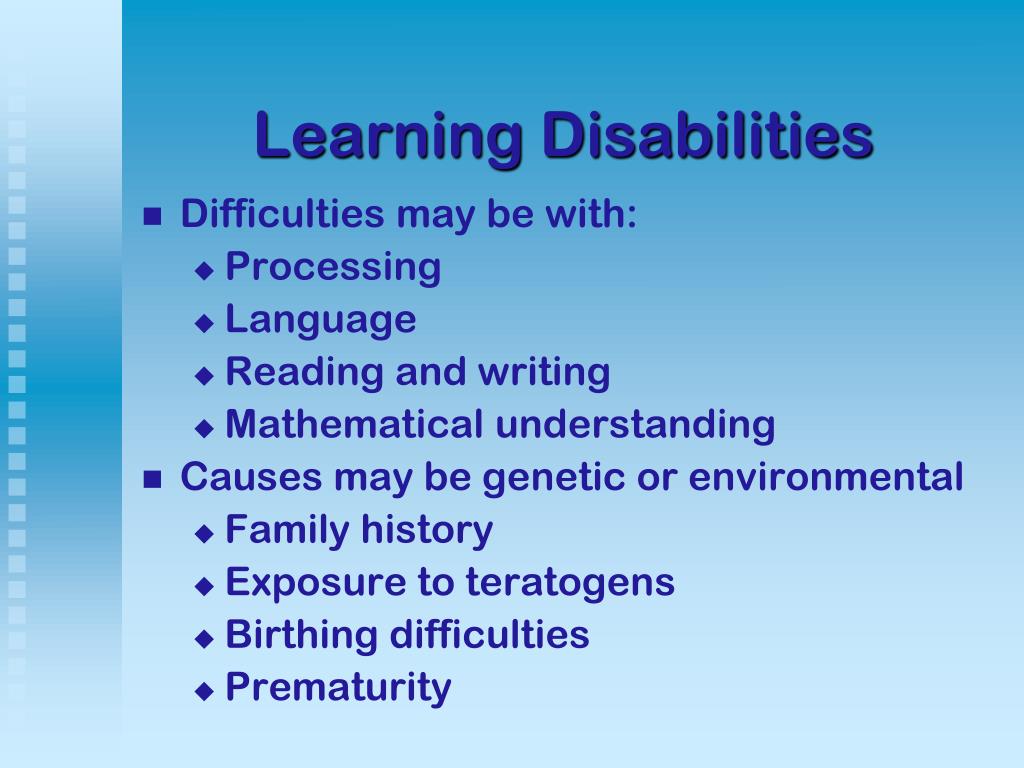 Learning Disabilities

- Difficulties may be with:
  - Processing
  - Language
  - Reading and writing
  - Mathematical understanding
- Causes may be genetic or environmental
  - Family history
  - Exposure to teratogens
  - Birthing difficulties
  - Prematurity